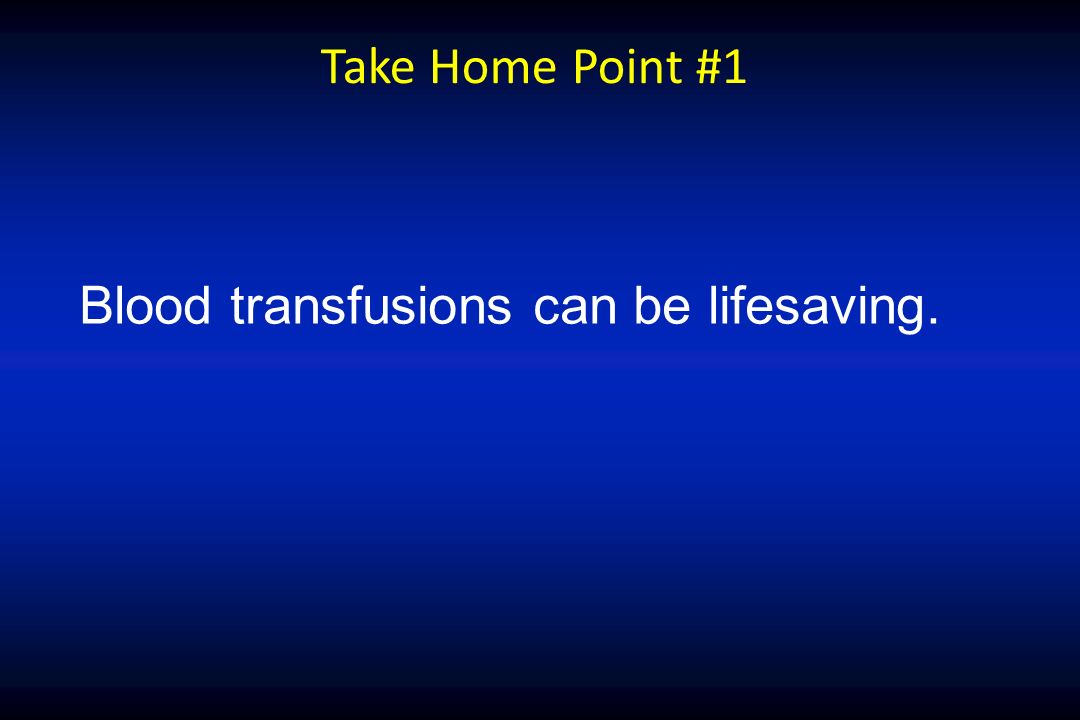 Take Home Point #1

Blood transfusions can be lifesaving.